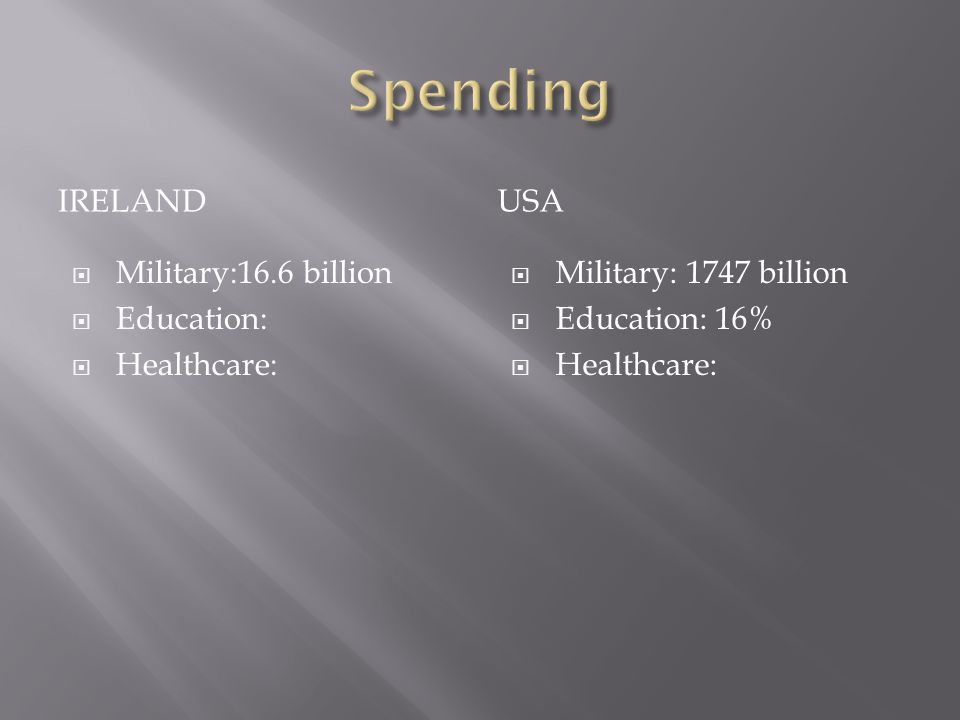 Spending

IRELAND

Military:16.6 billion
Education:
Healthcare:

USA

Military: 1747 billion
Education: 16%
Healthcare: